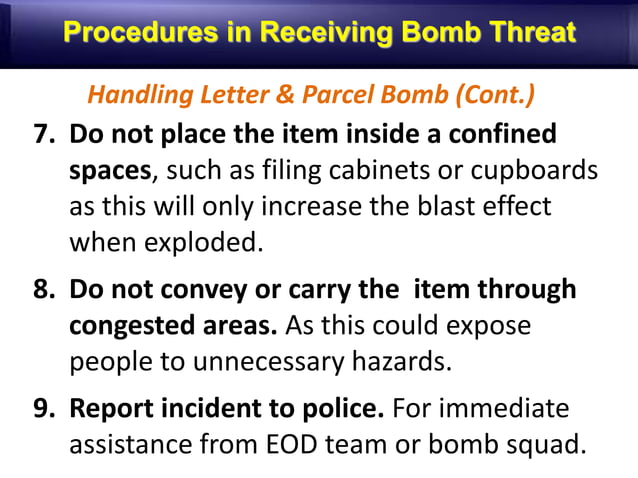 Procedures in Receiving Bomb Threat

Handling Letter & Parcel Bomb (Cont.)

7. Do not place the item inside a confined spaces, such as filing cabinets or cupboards as this will only increase the blast effect when exploded.

8. Do not convey or carry the item through congested areas. As this could expose people to unnecessary hazards.

9. Report incident to police. For immediate assistance from EOD team or bomb squad.